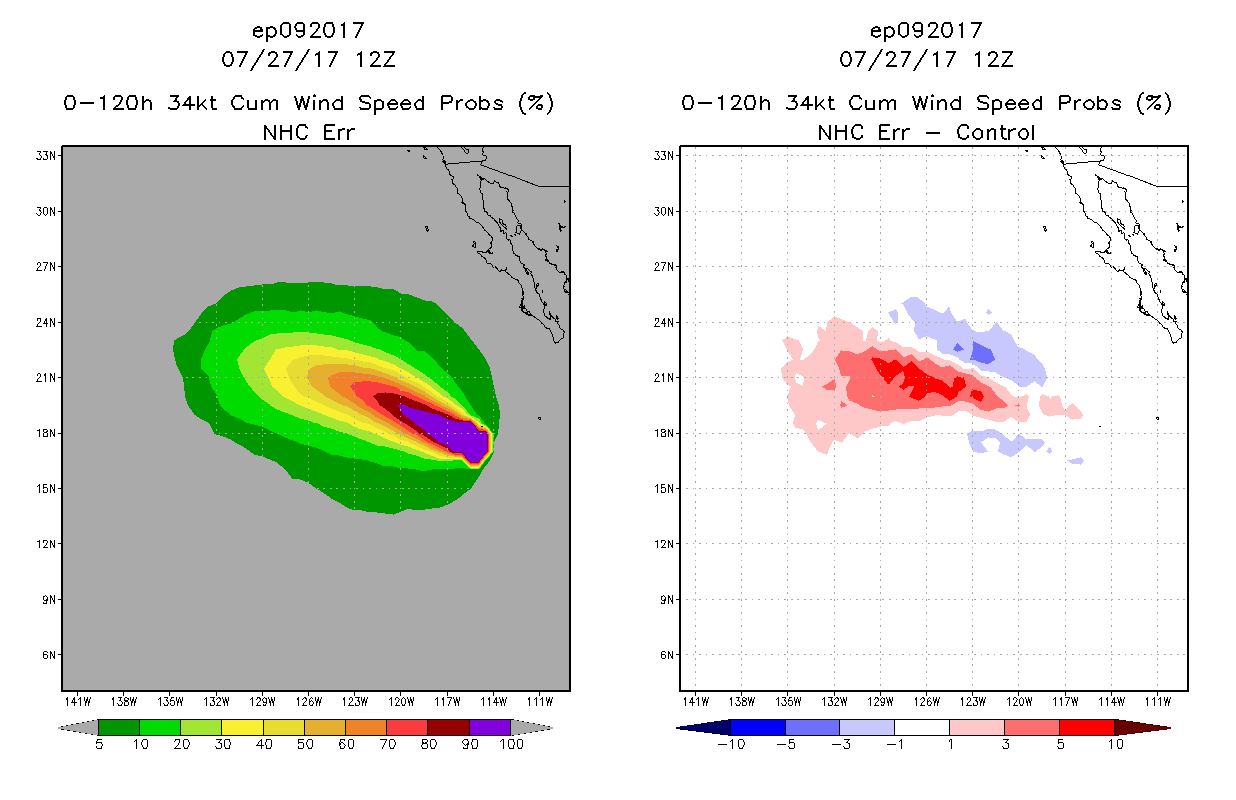 ep092017
07/27/17 12Z
0-120h 34kt Cum Wind Speed Probs (%)
NHC Err

33N
30N
27N
24N
21N
18N
15N
12N
9N
6N
141W 138W 135W 132W 129W 126W 123W 120W 117W 114W 111W
5 10 20 30 40 50 60 70 80 90 100

ep092017
07/27/17 12Z
0-120h 34kt Cum Wind Speed Probs (%)
NHC Err - Control

33N
30N
27N
24N
21N
18N
15N
12N
9N
6N
141W 138W 135W 132W 129W 126W 123W 120W 117W 114W 111W
-10 -5 -3 -1 1 3 5 10